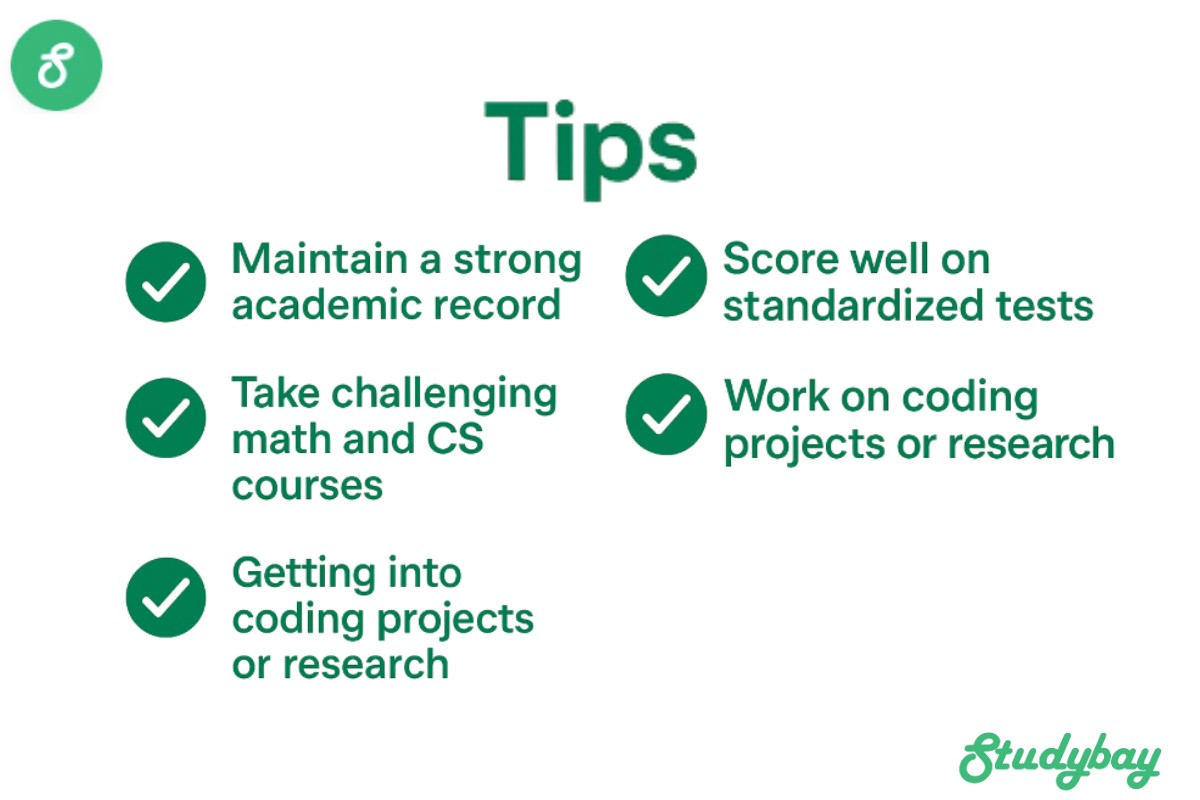 Tips

Maintain a strong academic record

Take challenging math and CS courses

Getting into coding projects or research

Score well on standardized tests

Work on coding projects or research

Studybay